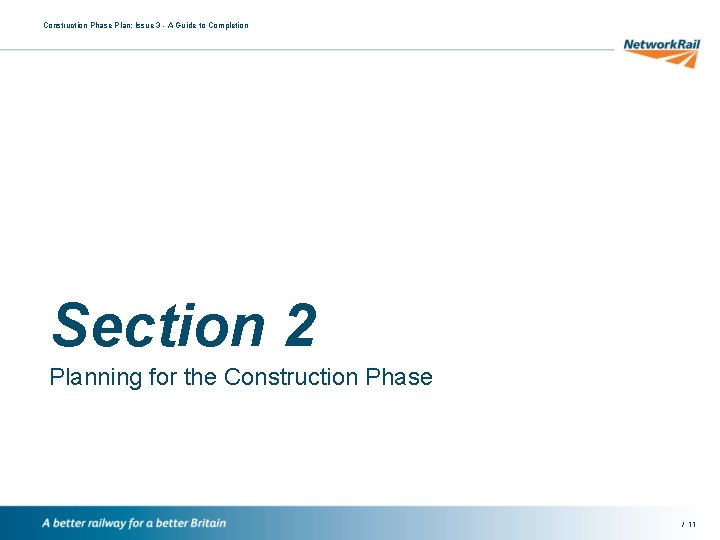 Construction Phase Plan: Issue 3 - A Guide to Completion

NetworkRail

Section 2

Planning for the Construction Phase

A better railway for a better Britain

/ 11